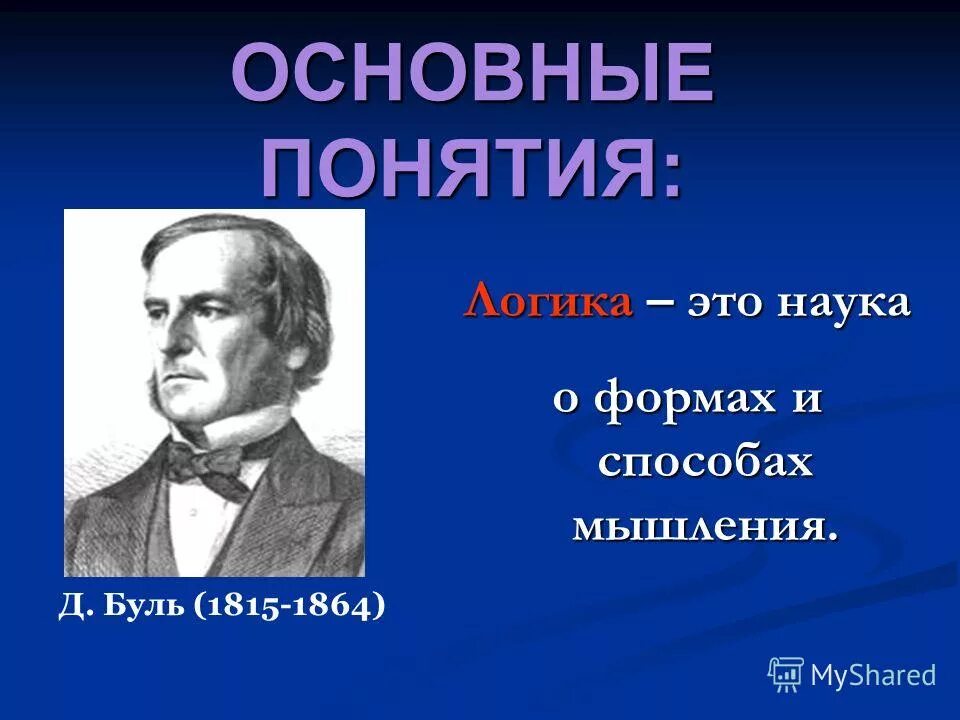 ОСНОВНЫЕ ПОНЯТИЯ:

Логика – это наука о формах и способах мышления.

Д. Буль (1815-1864)

MyShared